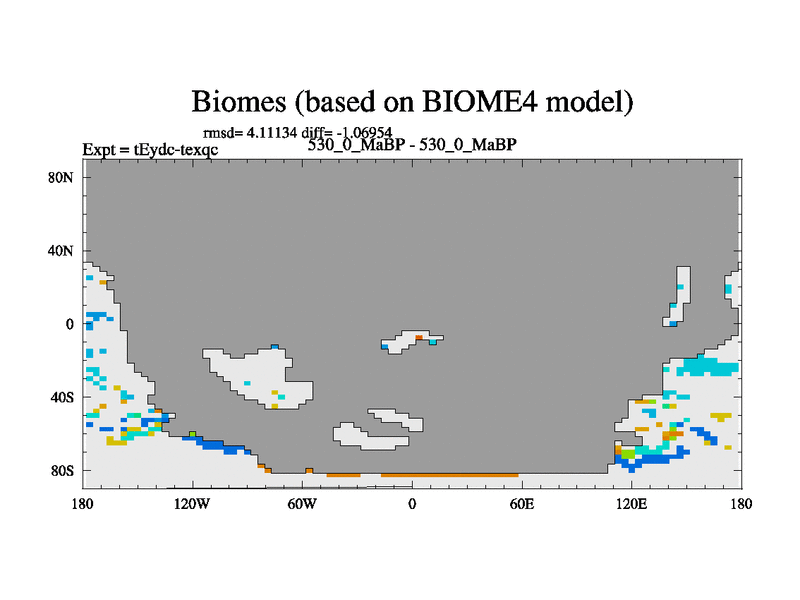 Biomes (based on BIOME4 model)

rmsd= 4.11134 diff= -1.06954

Expt = tEydc-texqc

530_0_MaBP - 530_0_MaBP

80N

40N

0

40S

80S

180

120W

60W

0

60E

120E

180